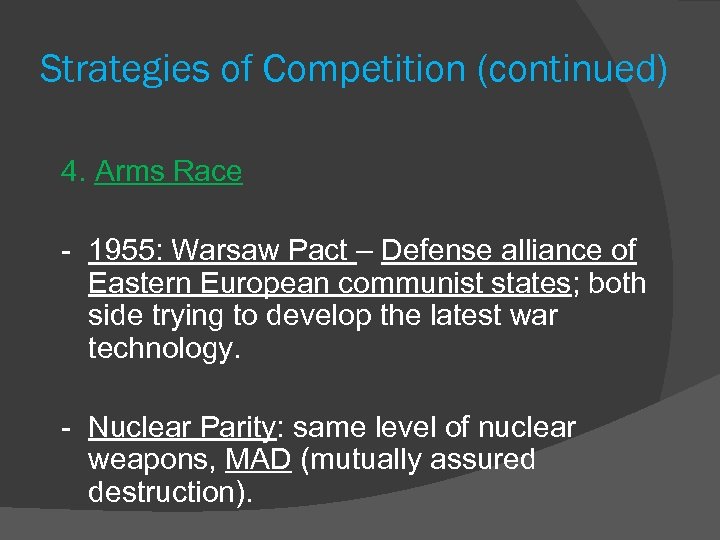 Strategies of Competition (continued)

4. Arms Race

- 1955: Warsaw Pact – Defense alliance of Eastern European communist states; both side trying to develop the latest war technology.

- Nuclear Parity: same level of nuclear weapons, MAD (mutually assured destruction).